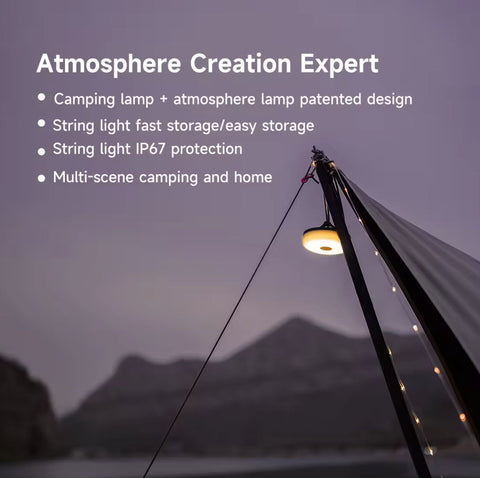 Atmosphere Creation Expert

• Camping lamp + atmosphere lamp patented design
• String light fast storage/easy storage
• String light IP67 protection
• Multi-scene camping and home